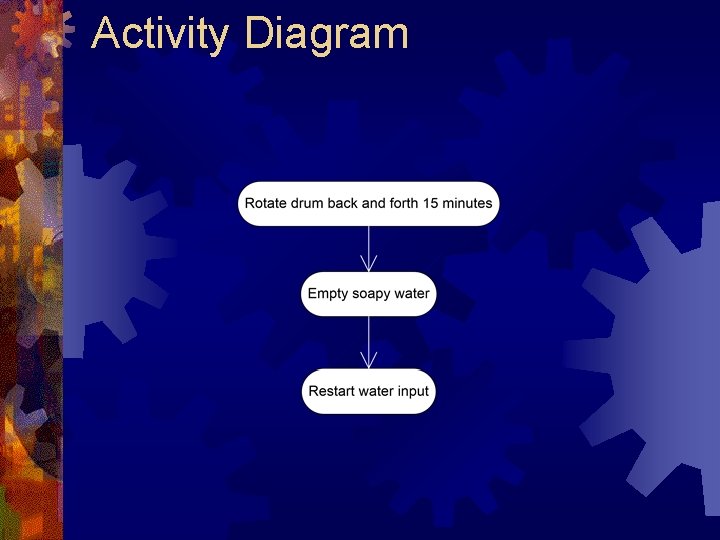 Activity Diagram

Rotate drum back and forth 15 minutes

Empty soapy water

Restart water input